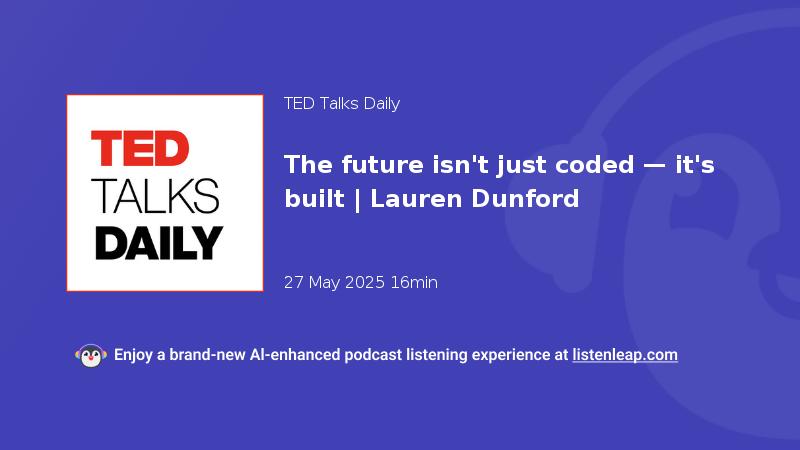 TED
TALKS
DAILY

TED Talks Daily

The future isn't just coded — it's built | Lauren Dunford

27 May 2025 16min

Enjoy a brand-new AI-enhanced podcast listening experience at listenleap.com